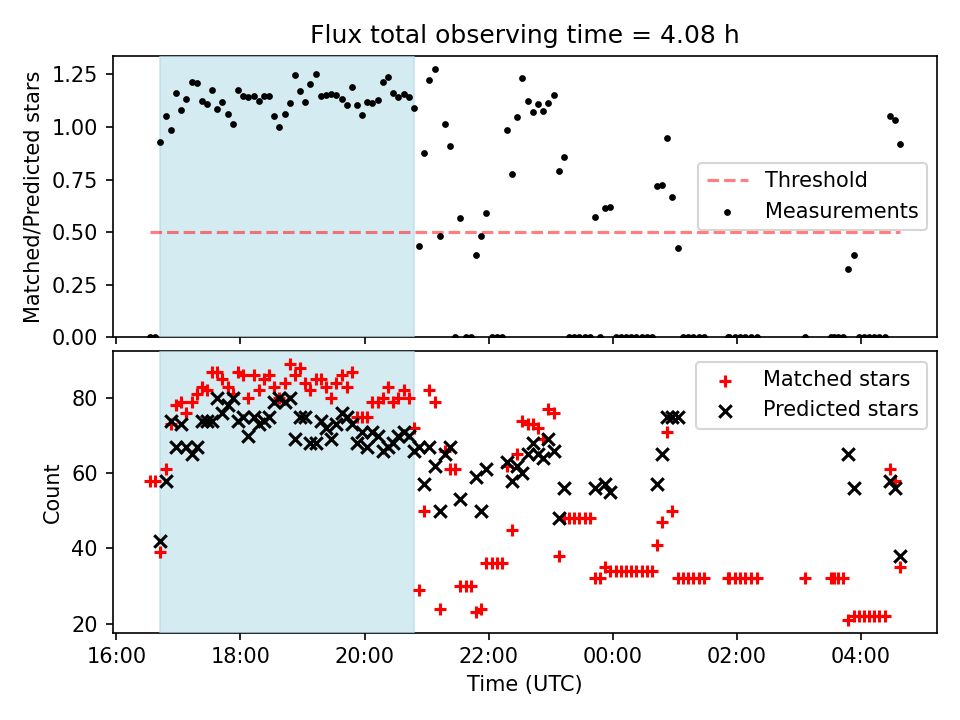 Flux total observing time = 4.08 h

Matched/Predicted stars

1.25
1.00
0.75
0.50
0.25
0.00

Threshold
Measurements

Count

80
60
40
20

Matched stars
Predicted stars

16:00
18:00
20:00
22:00
00:00
02:00
04:00

Time (UTC)